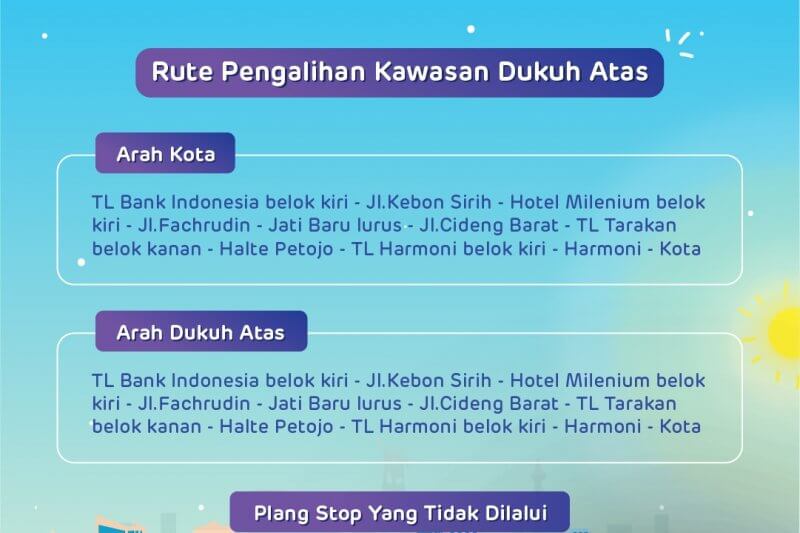 Rute Pengalihan Kawasan Dukuh Atas

Arah Kota

TL Bank Indonesia belok kiri - Jl.Kebon Sirih - Hotel Milenium belok kiri - Jl.Fachrudin - Jati Baru lurus - Jl.Cideng Barat - TL Tarakan belok kanan - Halte Petojo - TL Harmoni belok kiri - Harmoni - Kota

Arah Dukuh Atas

TL Bank Indonesia belok kiri - Jl.Kebon Sirih - Hotel Milenium belok kiri - Jl.Fachrudin - Jati Baru lurus - Jl.Cideng Barat - TL Tarakan belok kanan - Halte Petojo - TL Harmoni belok kiri - Harmoni - Kota

Plang Stop Yang Tidak Dilalui